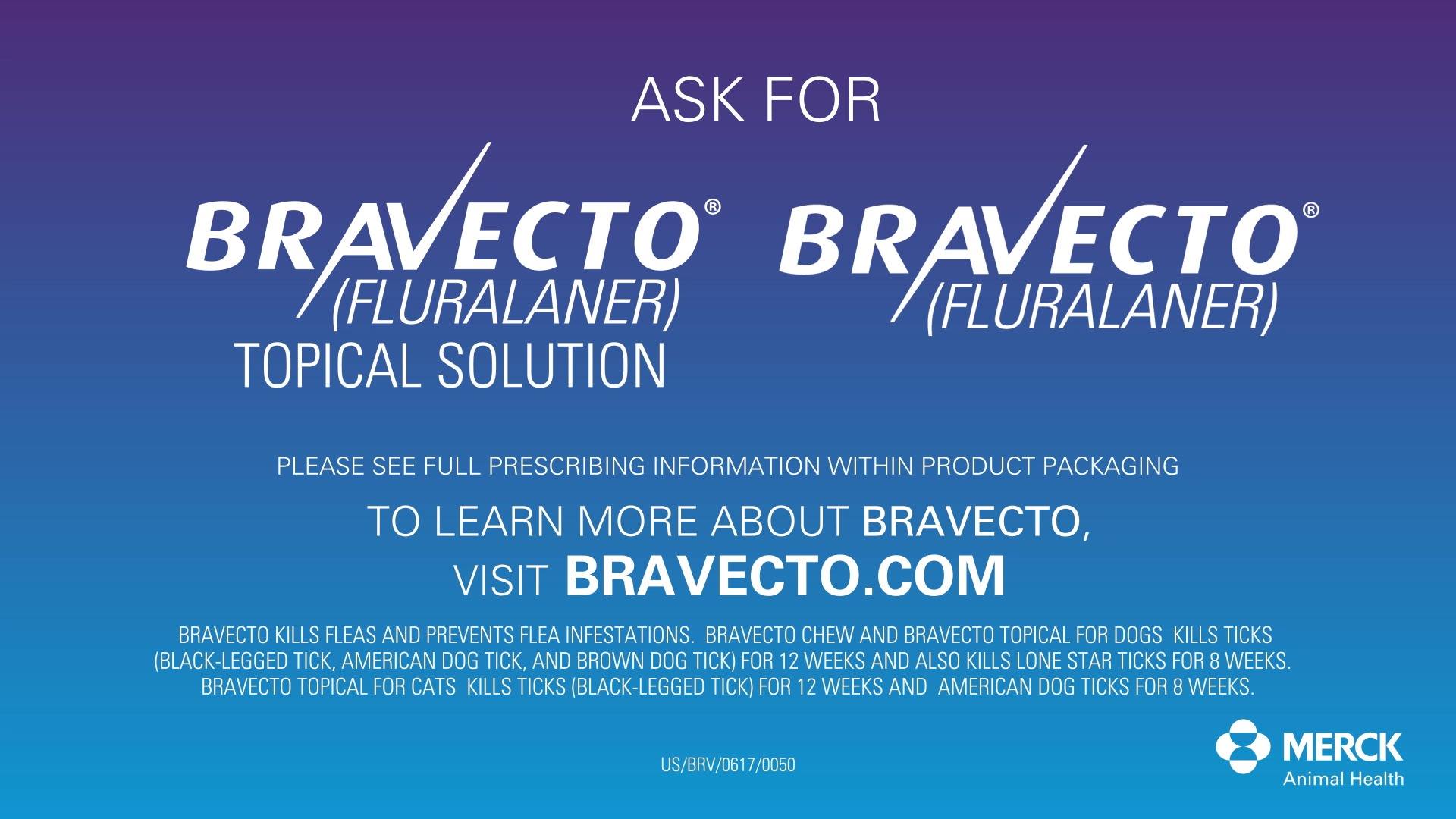 ASK FOR

BRAVECTO®
(FLURALANER)
TOPICAL SOLUTION

BRAVECTO®
(FLURALANER)

PLEASE SEE FULL PRESCRIBING INFORMATION WITHIN PRODUCT PACKAGING

TO LEARN MORE ABOUT BRAVECTO,
VISIT BRAVECTO.COM

BRAVECTO KILLS FLEAS AND PREVENTS FLEA INFESTATIONS. BRAVECTO CHEW AND BRAVECTO TOPICAL FOR DOGS KILLS TICKS (BLACK-LEGGED TICK, AMERICAN DOG TICK, AND BROWN DOG TICK) FOR 12 WEEKS AND ALSO KILLS LONE STAR TICKS FOR 8 WEEKS. BRAVECTO TOPICAL FOR CATS KILLS TICKS (BLACK-LEGGED TICK) FOR 12 WEEKS AND AMERICAN DOG TICKS FOR 8 WEEKS.

US/BRV/0617/0050

MERCK
Animal Health